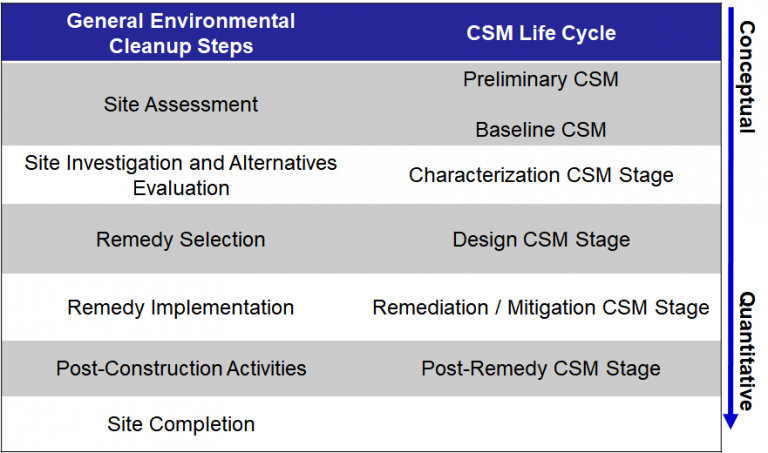 | General Environmental Cleanup Steps | CSM Life Cycle |
|---|---|
| Site Assessment | Preliminary CSM<br>Baseline CSM |
| Site Investigation and Alternatives Evaluation | Characterization CSM Stage |
| Remedy Selection | Design CSM Stage |
| Remedy Implementation | Remediation / Mitigation CSM Stage |
| Post-Construction Activities | Post-Remedy CSM Stage |
| Site Completion | |

Conceptual

Quantitative